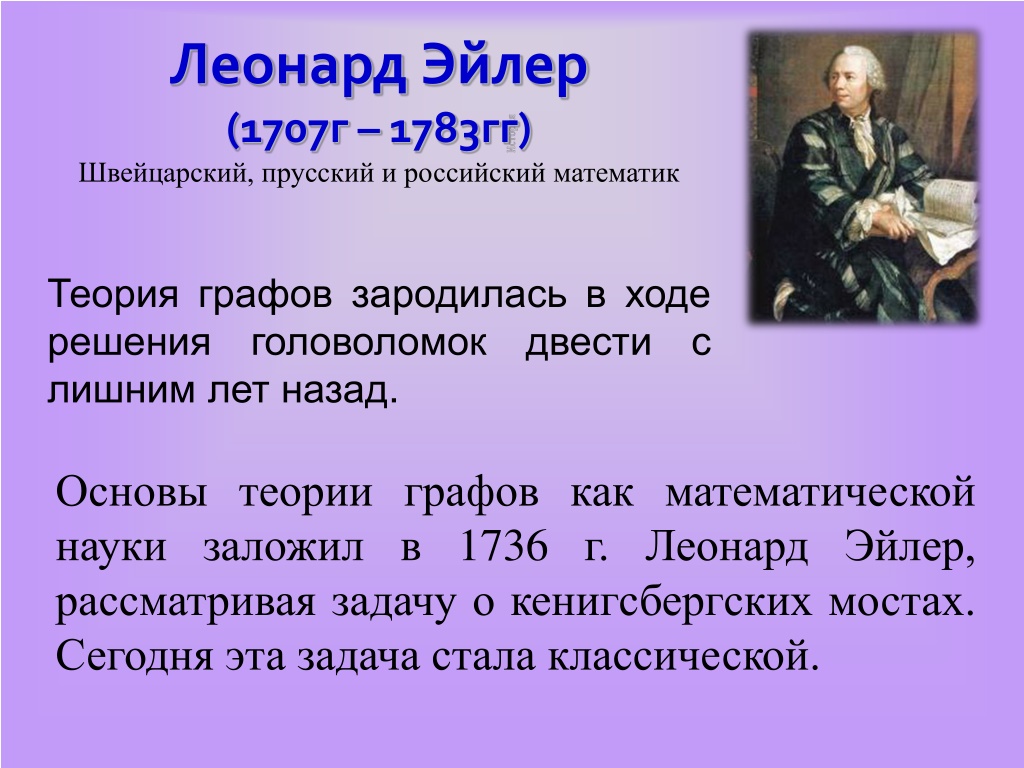 Леонард Эйлер
(1707г – 1783гг)
Швейцарский, прусский и российский математик

Теория графов зародилась в ходе решения головоломок двести с лишним лет назад.

Основы теории графов как математической науки заложил в 1736 г. Леонард Эйлер, рассматривая задачу о кенигсбергских мостах. Сегодня эта задача стала классической.